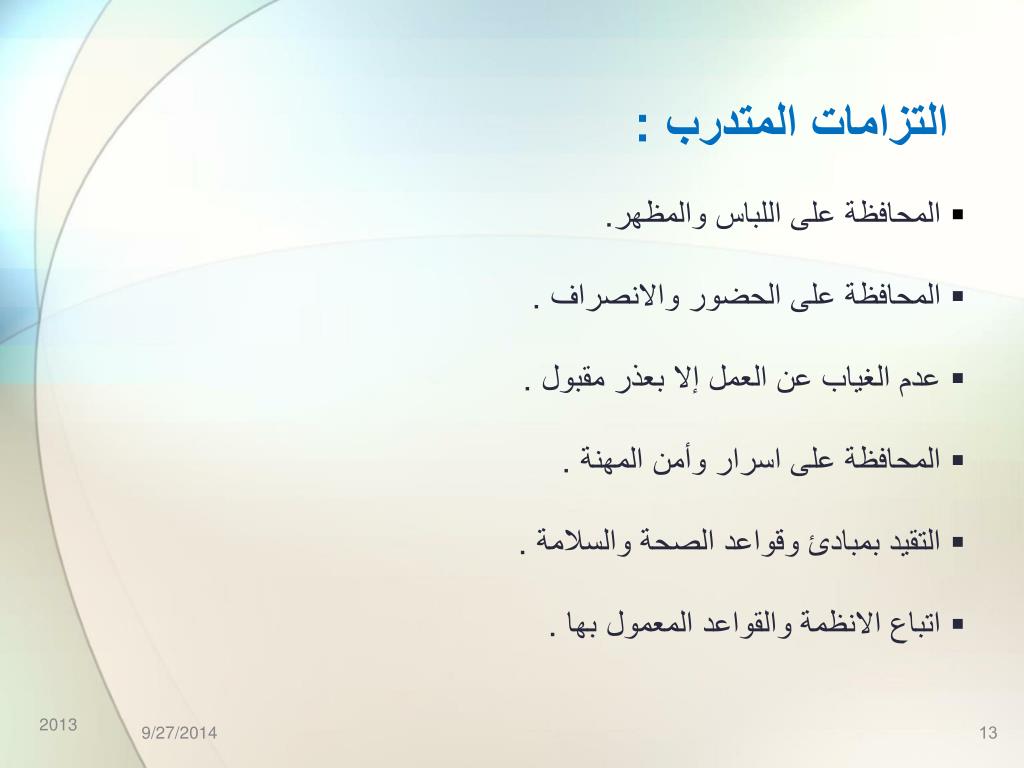 التزامات المتدرب :

▪ المحافظة على اللباس والمظهر.

▪ المحافظة على الحضور والانصراف .

▪ عدم الغياب عن العمل إلا بعذر مقبول .

▪ المحافظة على اسرار وأمن المهنة .

▪ التقيد بمبادئ وقواعد الصحة والسلامة .

▪ اتباع الانظمة والقواعد المعمول بها .

2013

9/27/2014

13